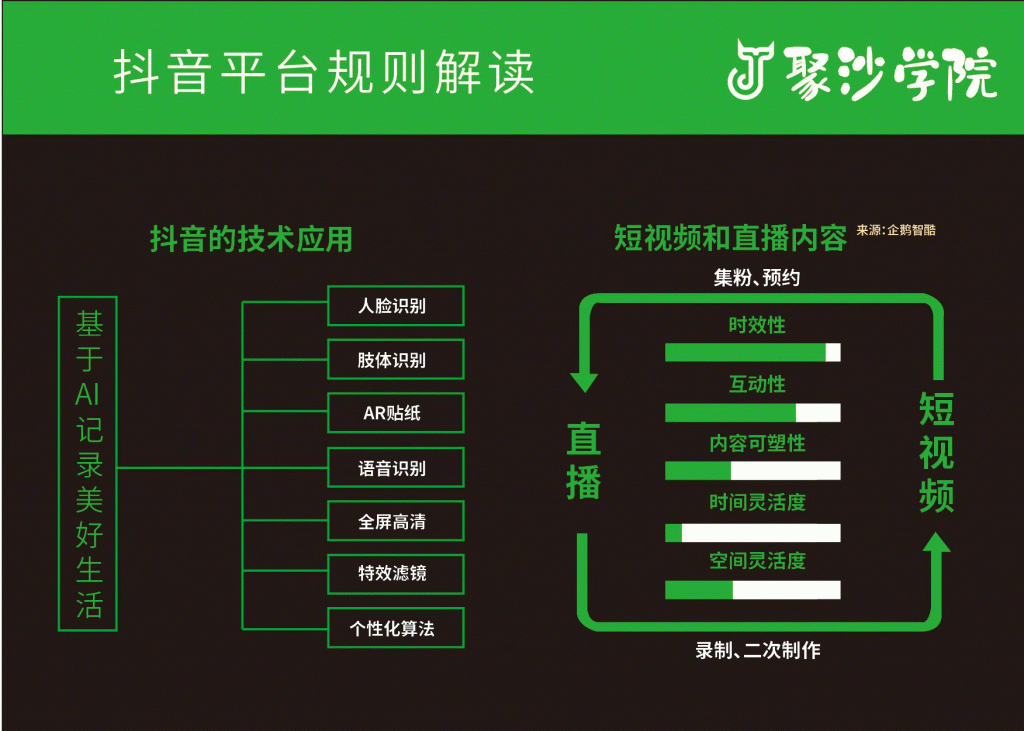 抖音平台规则解读

聚沙学院

抖音的技术应用

基于AI记录美好生活

人脸识别
肢体识别
AR贴纸
语音识别
全屏高清
特效滤镜
个性化算法

短视频和直播内容 来源:企鹅智酷

集粉、预约

直播

时效性
互动性
内容可塑性
时间灵活度
空间灵活度

短视频

录制、二次制作